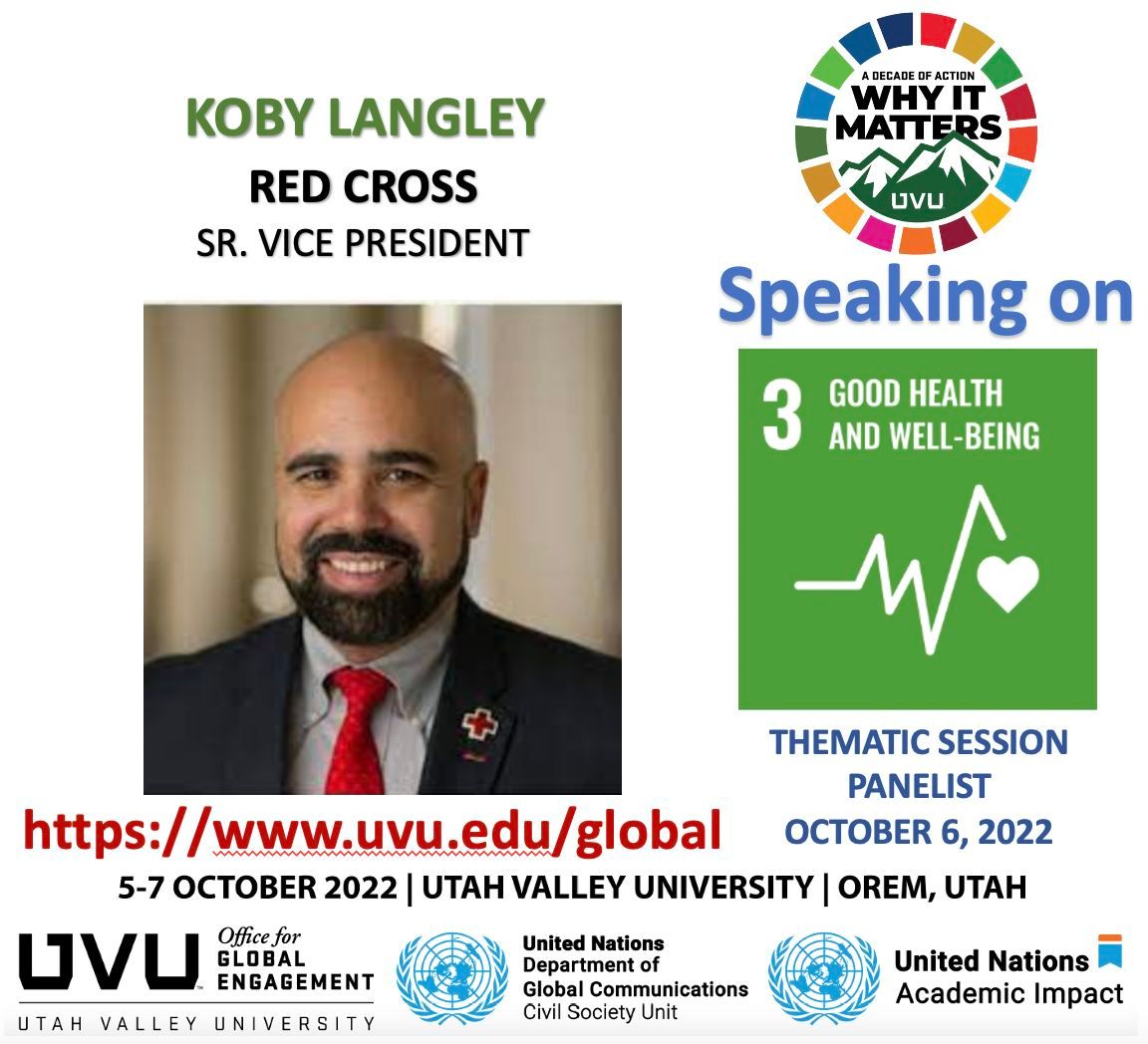 KOBY LANGLEY
RED CROSS
SR. VICE PRESIDENT

A DECADE OF ACTION
WHY IT MATTERS
UVU

Speaking on

3 GOOD HEALTH AND WELL-BEING

THEMATIC SESSION PANELIST
OCTOBER 6, 2022

https://www.uvu.edu/global

5-7 OCTOBER 2022 | UTAH VALLEY UNIVERSITY | OREM, UTAH

UVU Office for GLOBAL ENGAGEMENT
UTAH VALLEY UNIVERSITY

United Nations
Department of
Global Communications
Civil Society Unit

United Nations
Academic Impact